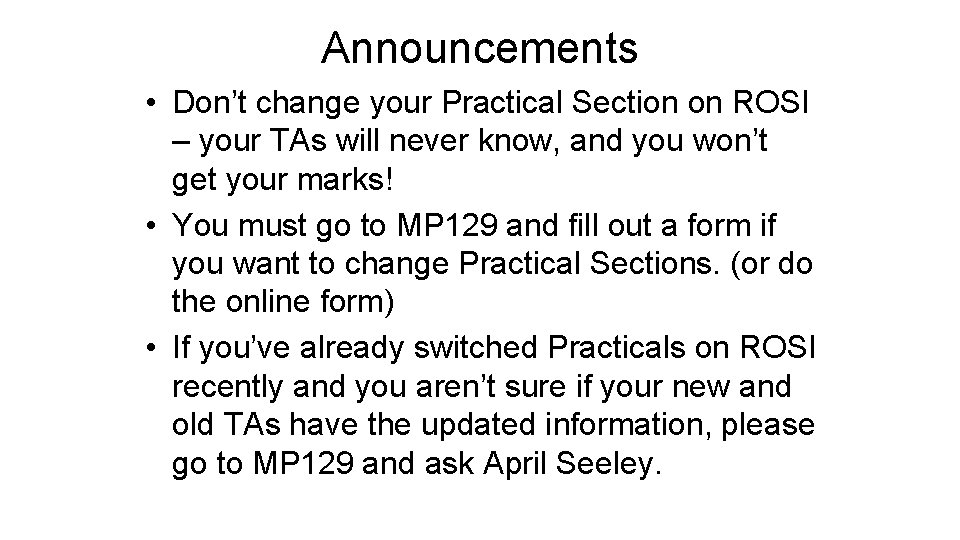 Announcements

• Don’t change your Practical Section on ROSI – your TAs will never know, and you won’t get your marks!
• You must go to MP129 and fill out a form if you want to change Practical Sections. (or do the online form)
• If you’ve already switched Practicals on ROSI recently and you aren’t sure if your new and old TAs have the updated information, please go to MP129 and ask April Seeley.